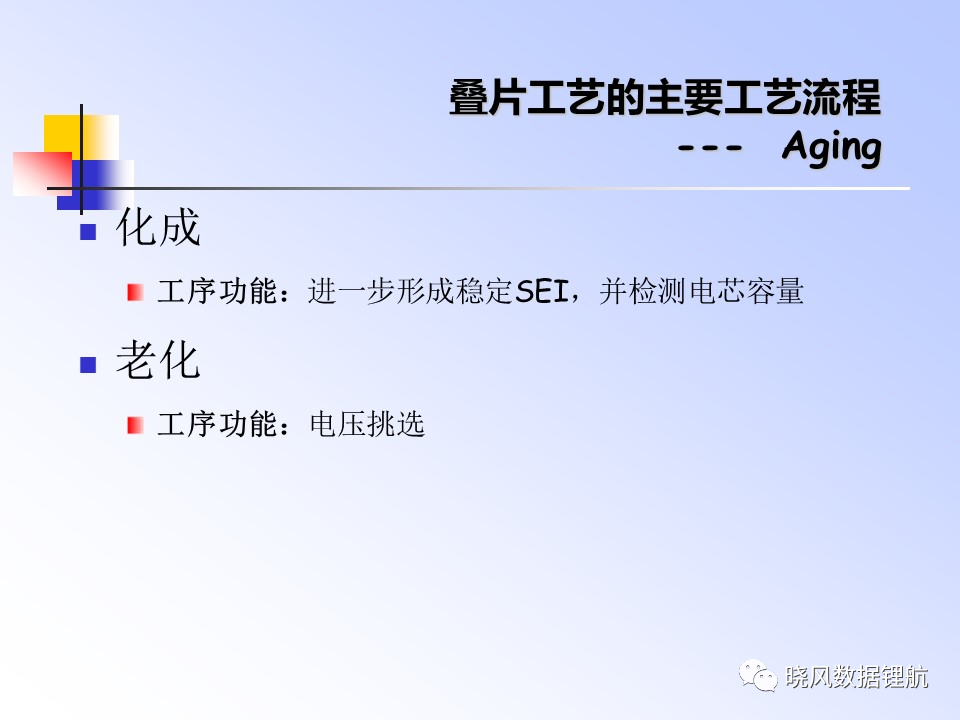 叠片工艺的主要工艺流程
--- Aging

化成

工序功能：进一步形成稳定SEI，并检测电芯容量

老化

工序功能：电压挑选

晓风数据锂航